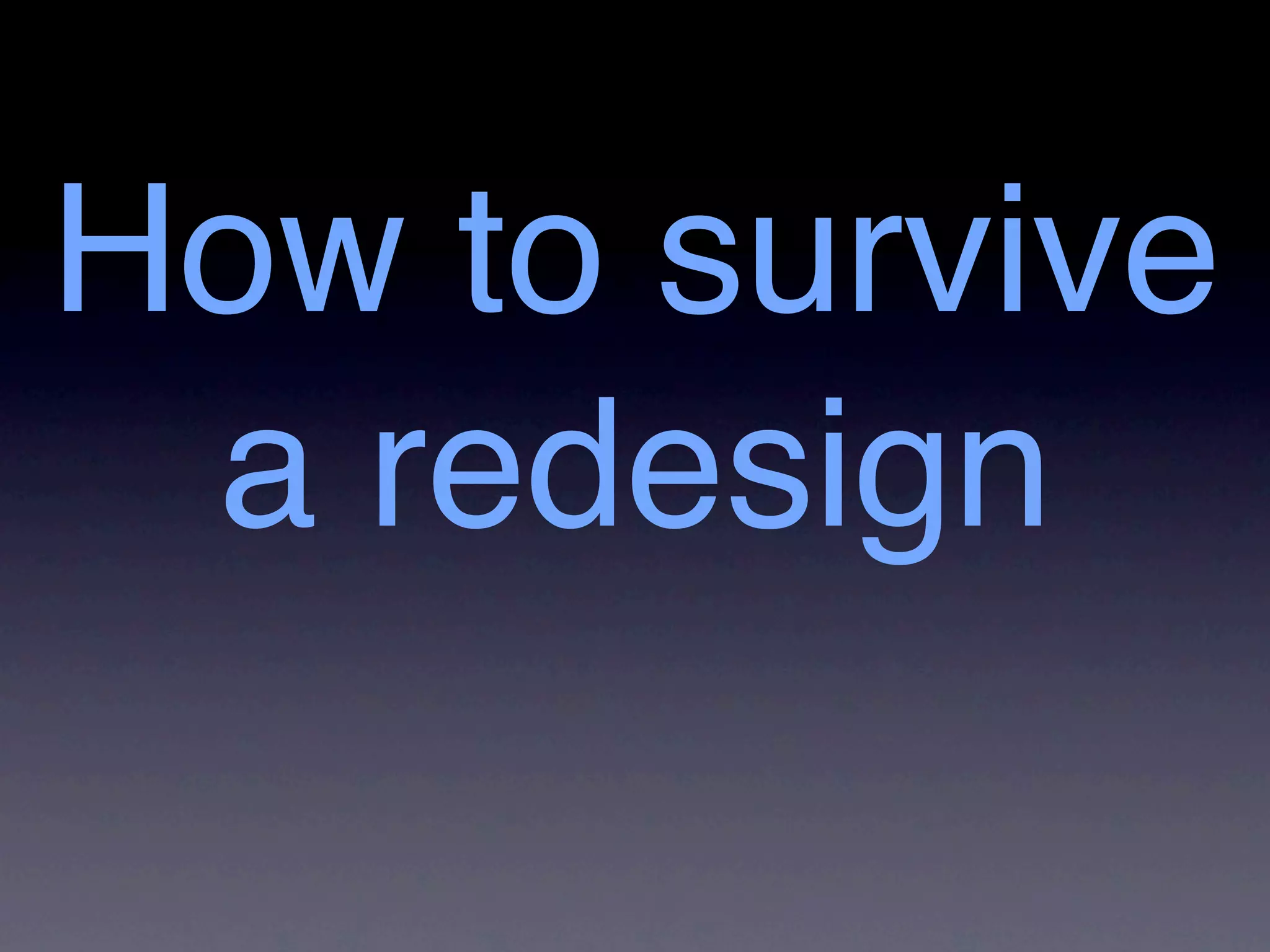 How to survive a redesign